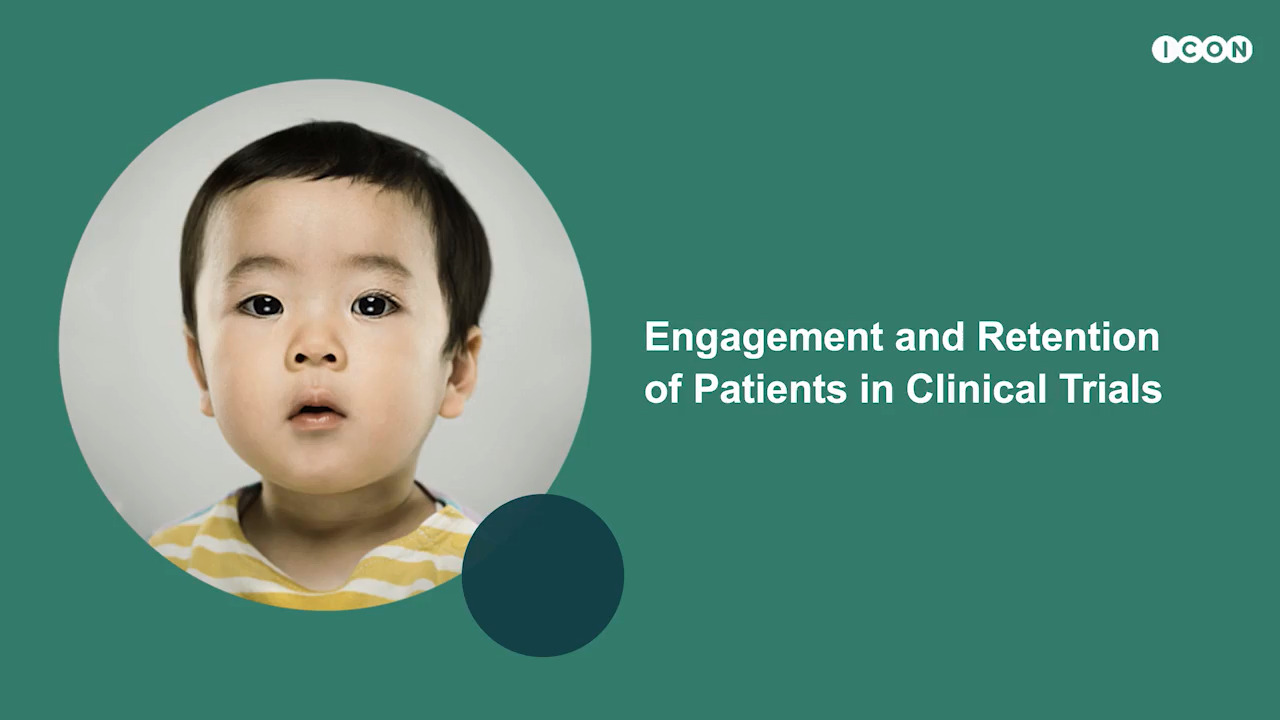 ICON

Engagement and Retention of Patients in Clinical Trials